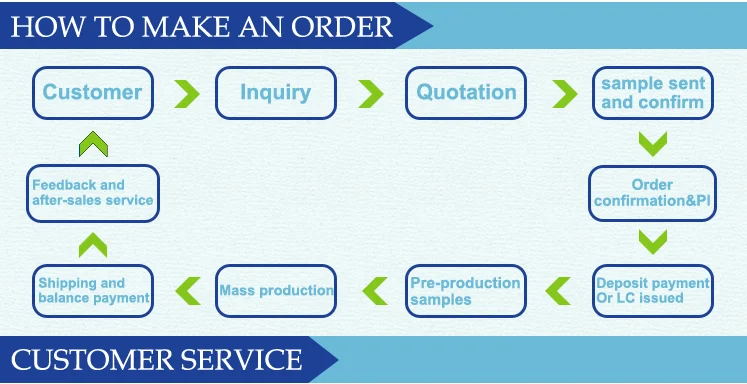 HOW TO MAKE AN ORDER

Customer

Inquiry

Quotation

sample sent and confirm

Order confirmation&PI

Deposit payment Or LC issued

Pre-production samples

Mass production

Shipping and balance payment

Feedback and after-sales service

CUSTOMER SERVICE